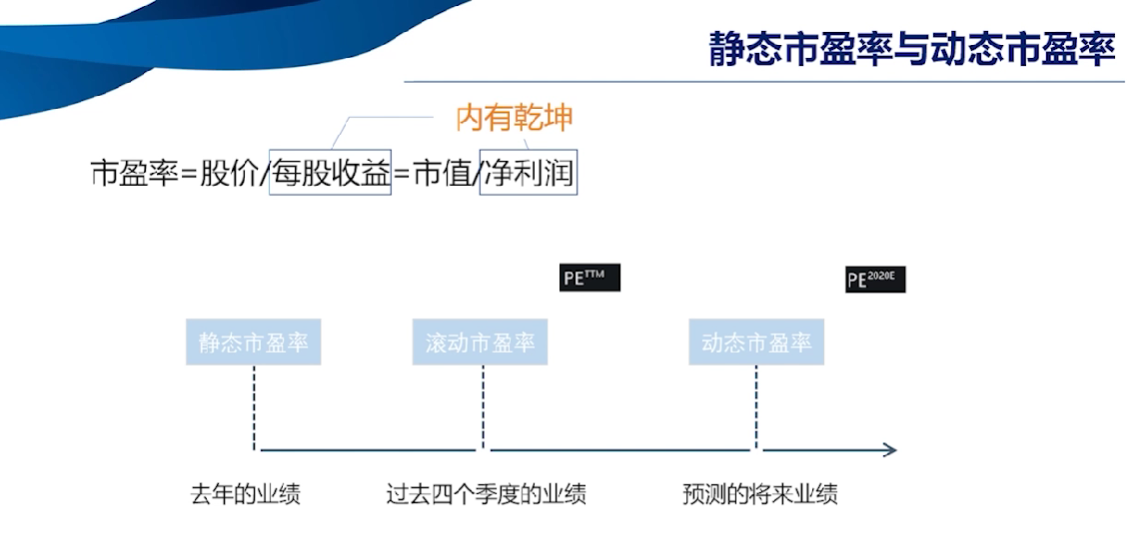 静态市盈率与动态市盈率

内有乾坤

市盈率=股价/每股收益=市值/净利润

$PE^{TTM}$

$PE^{2020E}$

静态市盈率

滚动市盈率

动态市盈率

去年的业绩

过去四个季度的业绩

预测的将来业绩